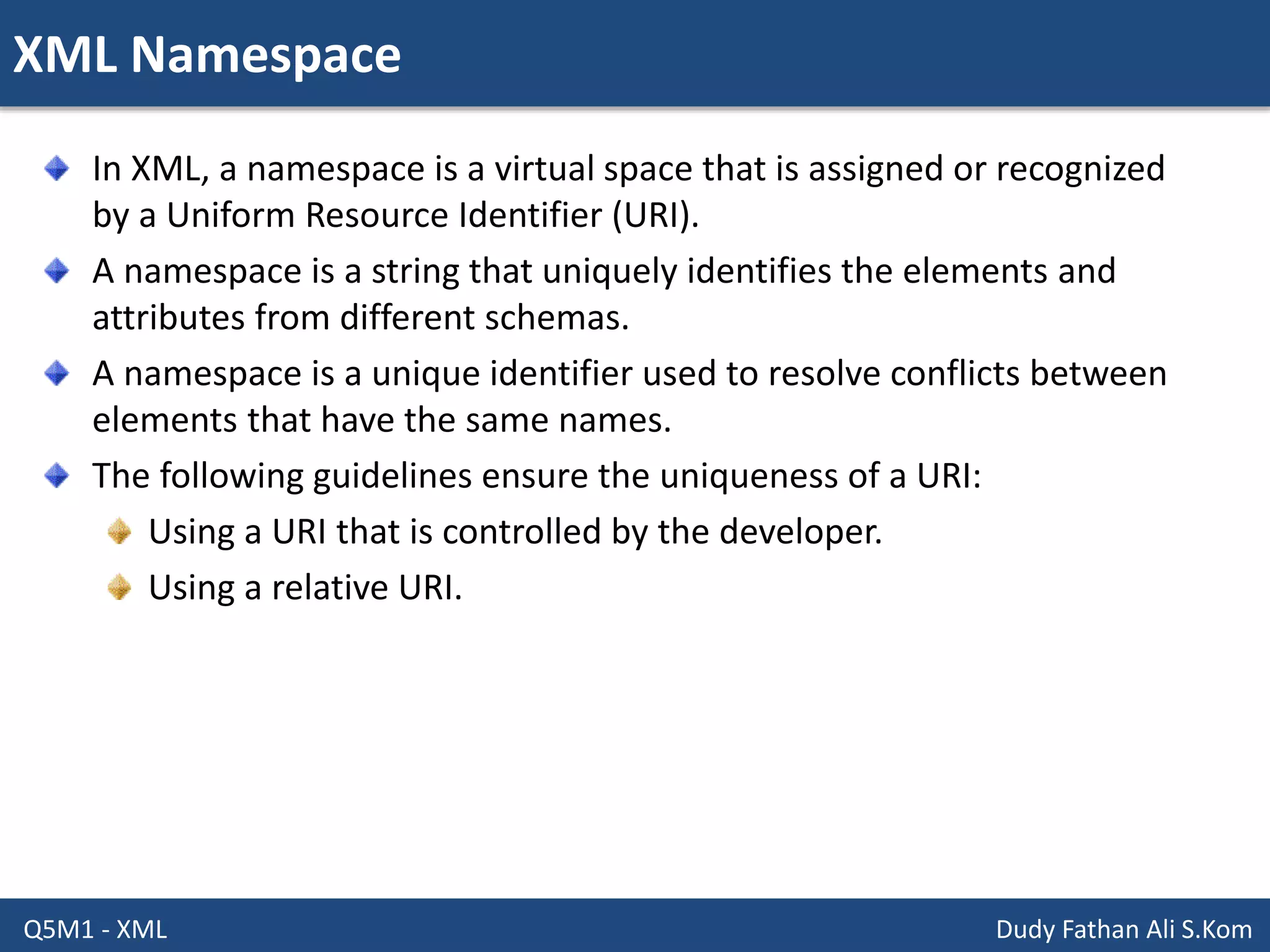 XML Namespace

In XML, a namespace is a virtual space that is assigned or recognized by a Uniform Resource Identifier (URI).

A namespace is a string that uniquely identifies the elements and attributes from different schemas.

A namespace is a unique identifier used to resolve conflicts between elements that have the same names.

The following guidelines ensure the uniqueness of a URI:

Using a URI that is controlled by the developer.

Using a relative URI.

Q5M1 - XML

Dudy Fathan Ali S.Kom